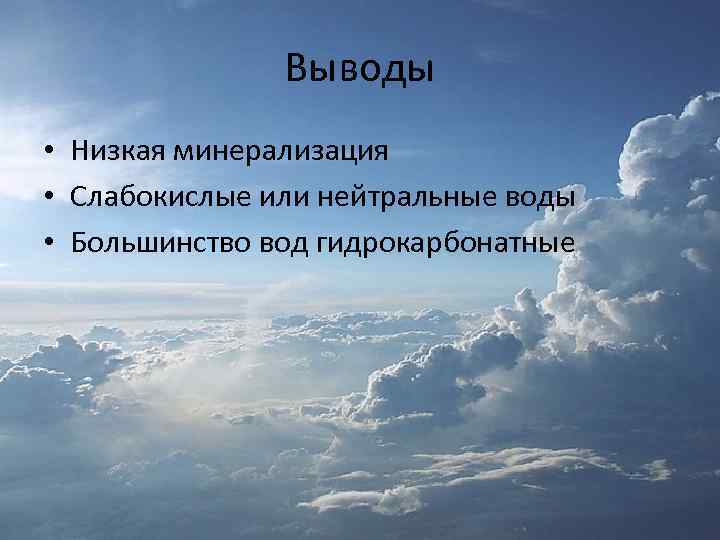 Выводы

• Низкая минерализация
• Слабокислые или нейтральные воды
• Большинство вод гидрокарбонатные